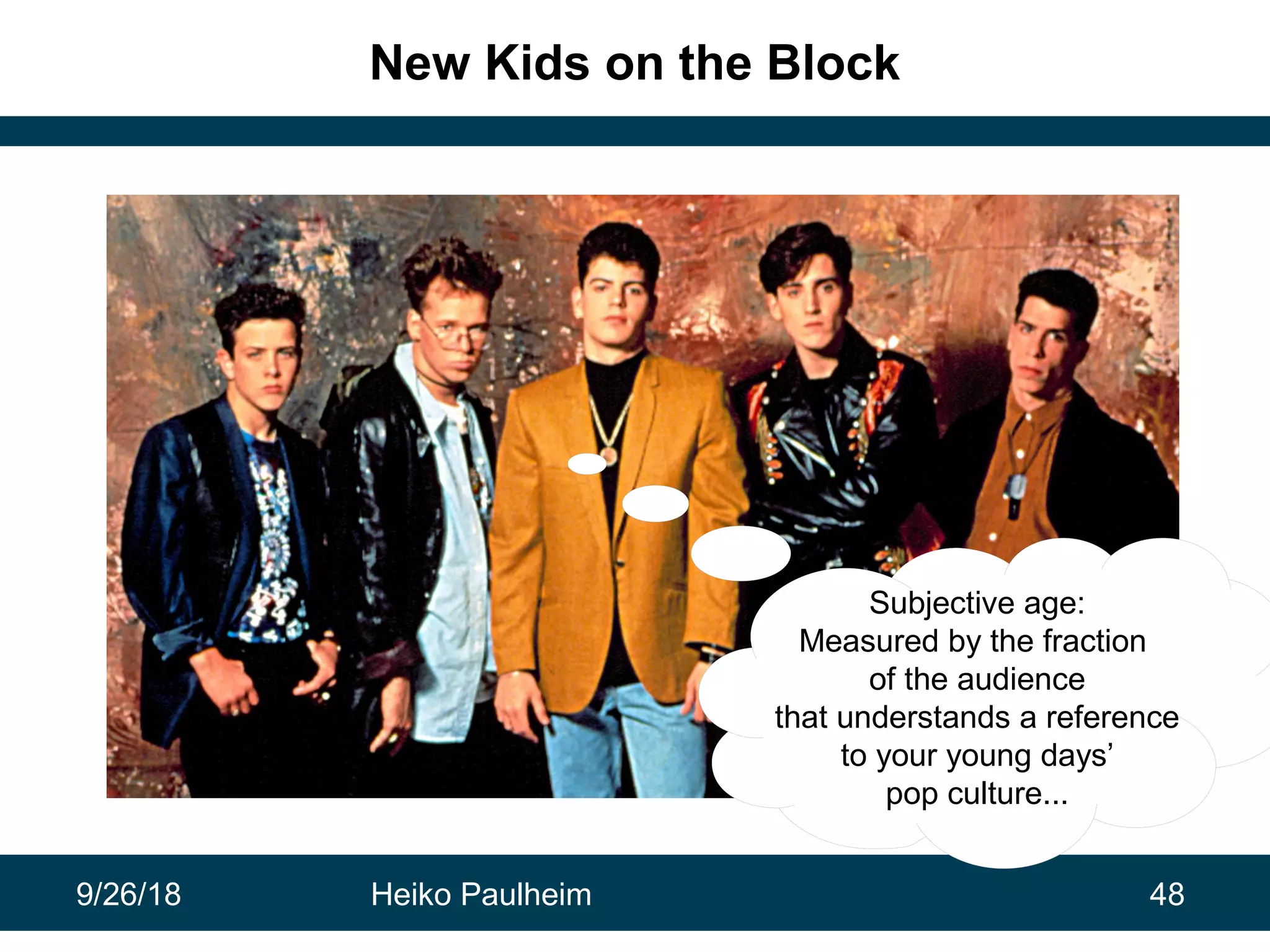 New Kids on the Block

Subjective age: Measured by the fraction of the audience that understands a reference to your young days' pop culture...

9/26/18 Heiko Paulheim 48